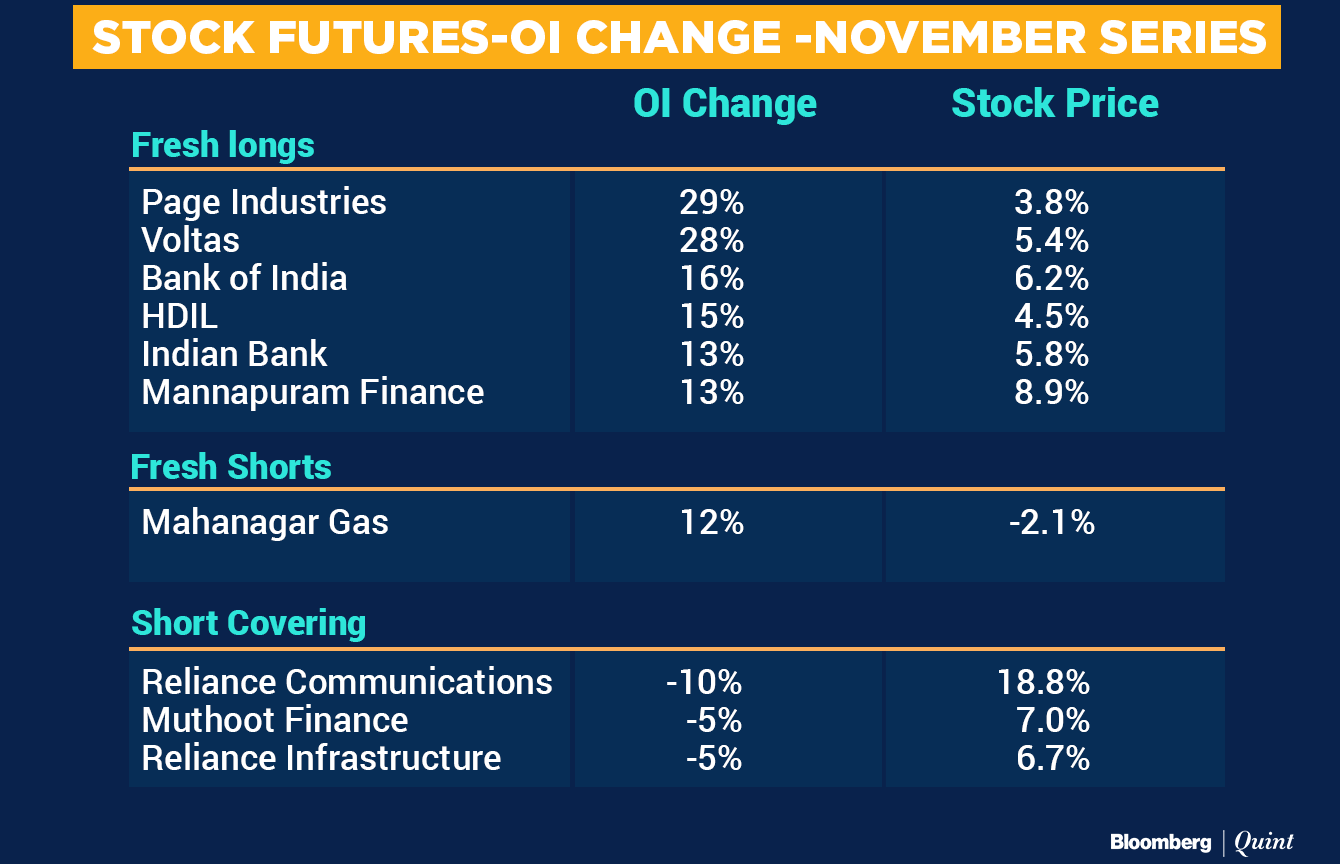 STOCK FUTURES-OI CHANGE -NOVEMBER SERIES

| | OI Change | Stock Price |
|---|---|---|
| **Fresh longs** | | |
| Page Industries | 29% | 3.8% |
| Voltas | 28% | 5.4% |
| Bank of India | 16% | 6.2% |
| HDIL | 15% | 4.5% |
| Indian Bank | 13% | 5.8% |
| Mannapuram Finance | 13% | 8.9% |
| **Fresh Shorts** | | |
| Mahanagar Gas | 12% | -2.1% |
| **Short Covering** | | |
| Reliance Communications | -10% | 18.8% |
| Muthoot Finance | -5% | 7.0% |
| Reliance Infrastructure | -5% | 6.7% |

Bloomberg | Quint